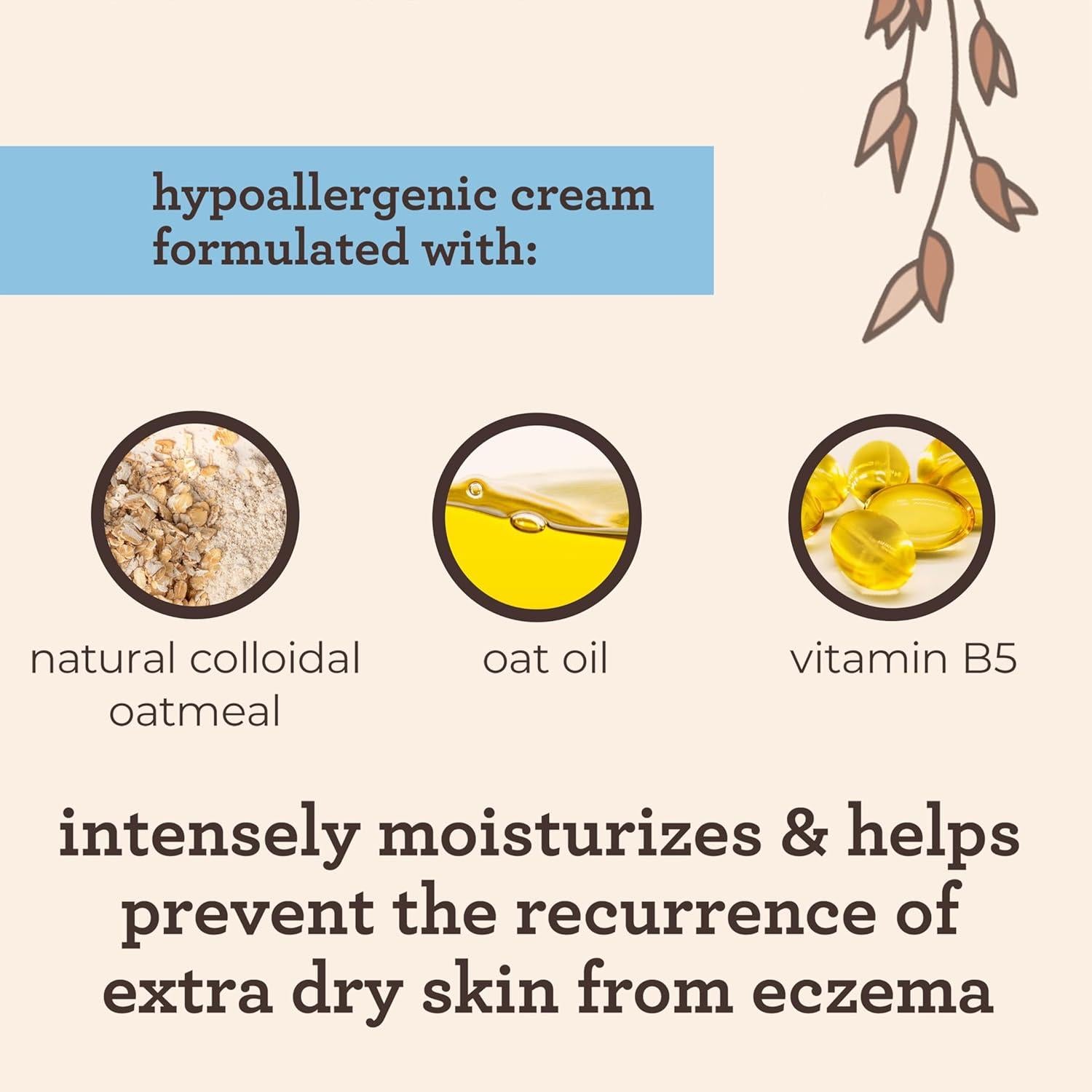 hypoallergenic cream formulated with:

natural colloidal oatmeal

oat oil

vitamin B5

intensely moisturizes & helps prevent the recurrence of extra dry skin from eczema